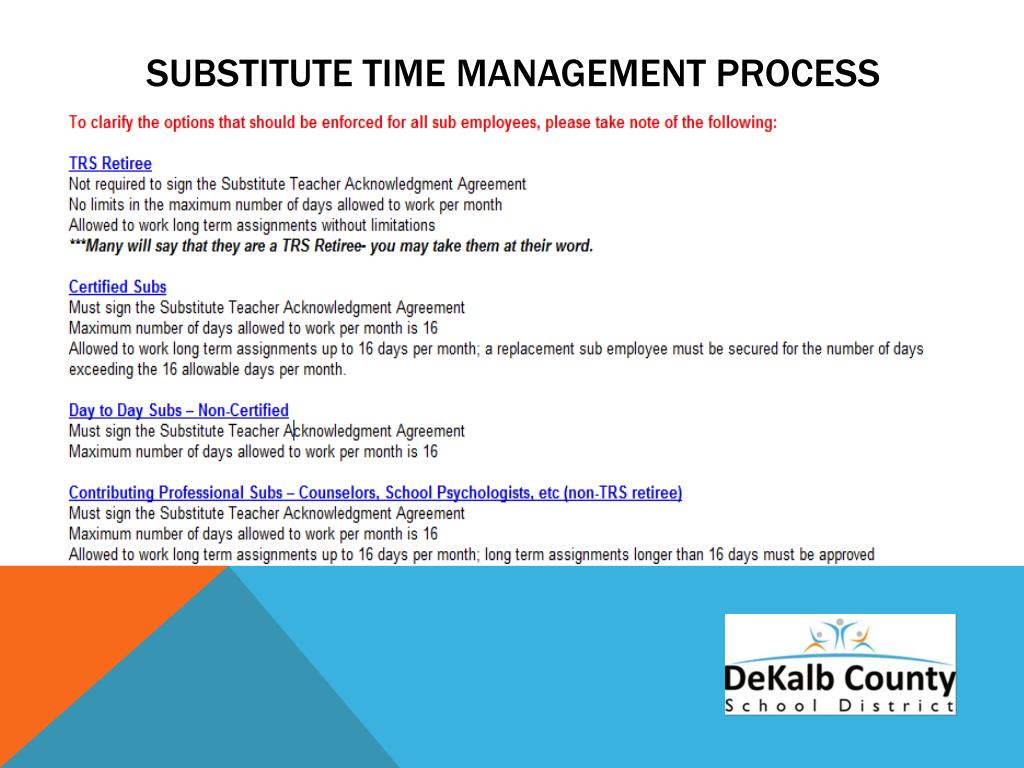 SUBSTITUTE TIME MANAGEMENT PROCESS

To clarify the options that should be enforced for all sub employees, please take note of the following:

TRS Retiree
Not required to sign the Substitute Teacher Acknowledgment Agreement
No limits in the maximum number of days allowed to work per month
Allowed to work long term assignments without limitations
***Many will say that they are a TRS Retiree- you may take them at their word.

Certified Subs
Must sign the Substitute Teacher Acknowledgment Agreement
Maximum number of days allowed to work per month is 16
Allowed to work long term assignments up to 16 days per month; a replacement sub employee must be secured for the number of days exceeding the 16 allowable days per month.

Day to Day Subs – Non-Certified
Must sign the Substitute Teacher Acknowledgment Agreement
Maximum number of days allowed to work per month is 16

Contributing Professional Subs – Counselors, School Psychologists, etc (non-TRS retiree)
Must sign the Substitute Teacher Acknowledgment Agreement
Maximum number of days allowed to work per month is 16
Allowed to work long term assignments up to 16 days per month; long term assignments longer than 16 days must be approved

DeKalb County
School District